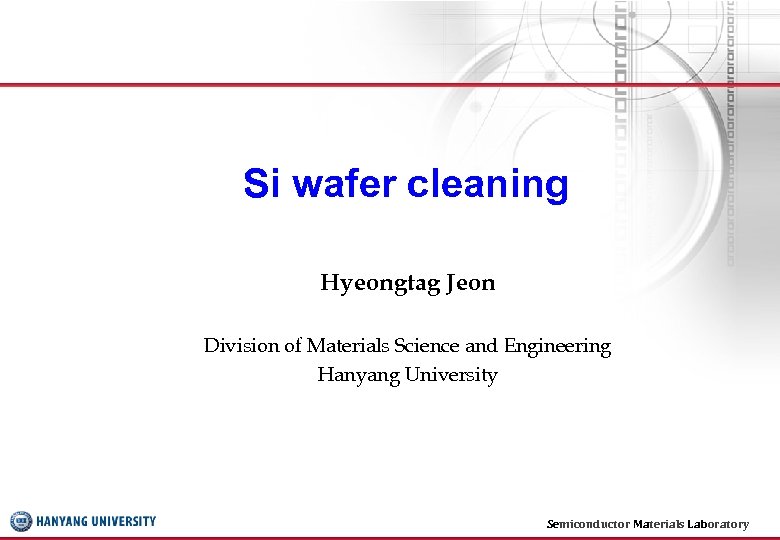 Si wafer cleaning

Hyeongtag Jeon

Division of Materials Science and Engineering
Hanyang University

HANYANG UNIVERSITY

Semiconductor Materials Laboratory